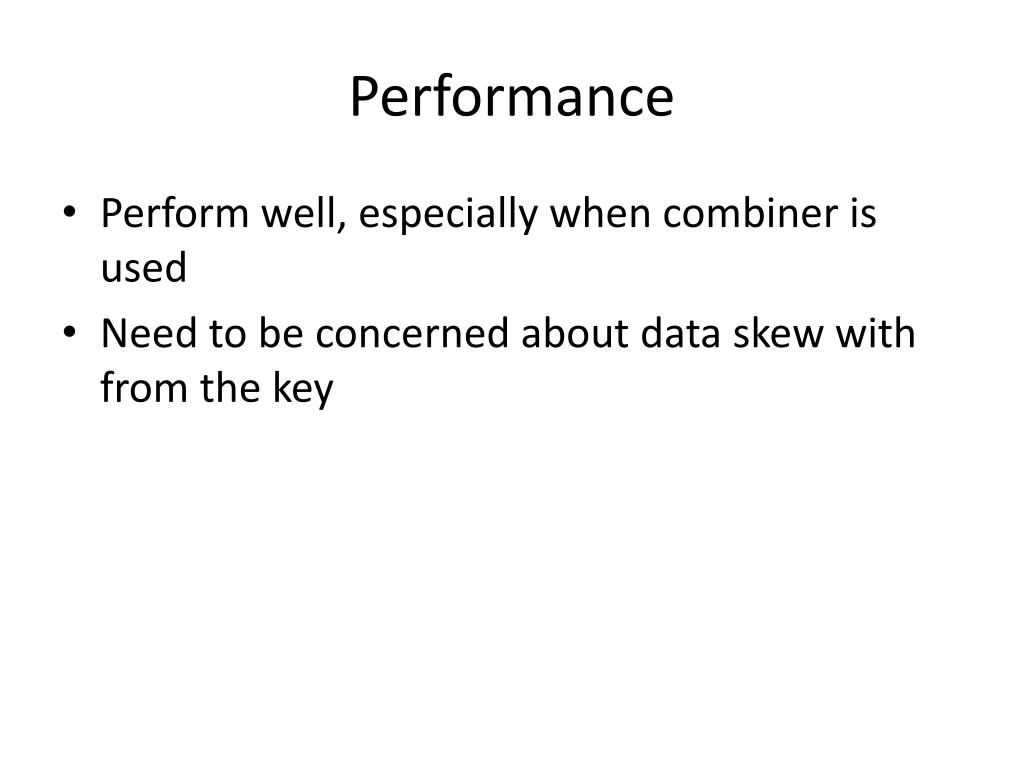 Performance

• Perform well, especially when combiner is used
• Need to be concerned about data skew with from the key